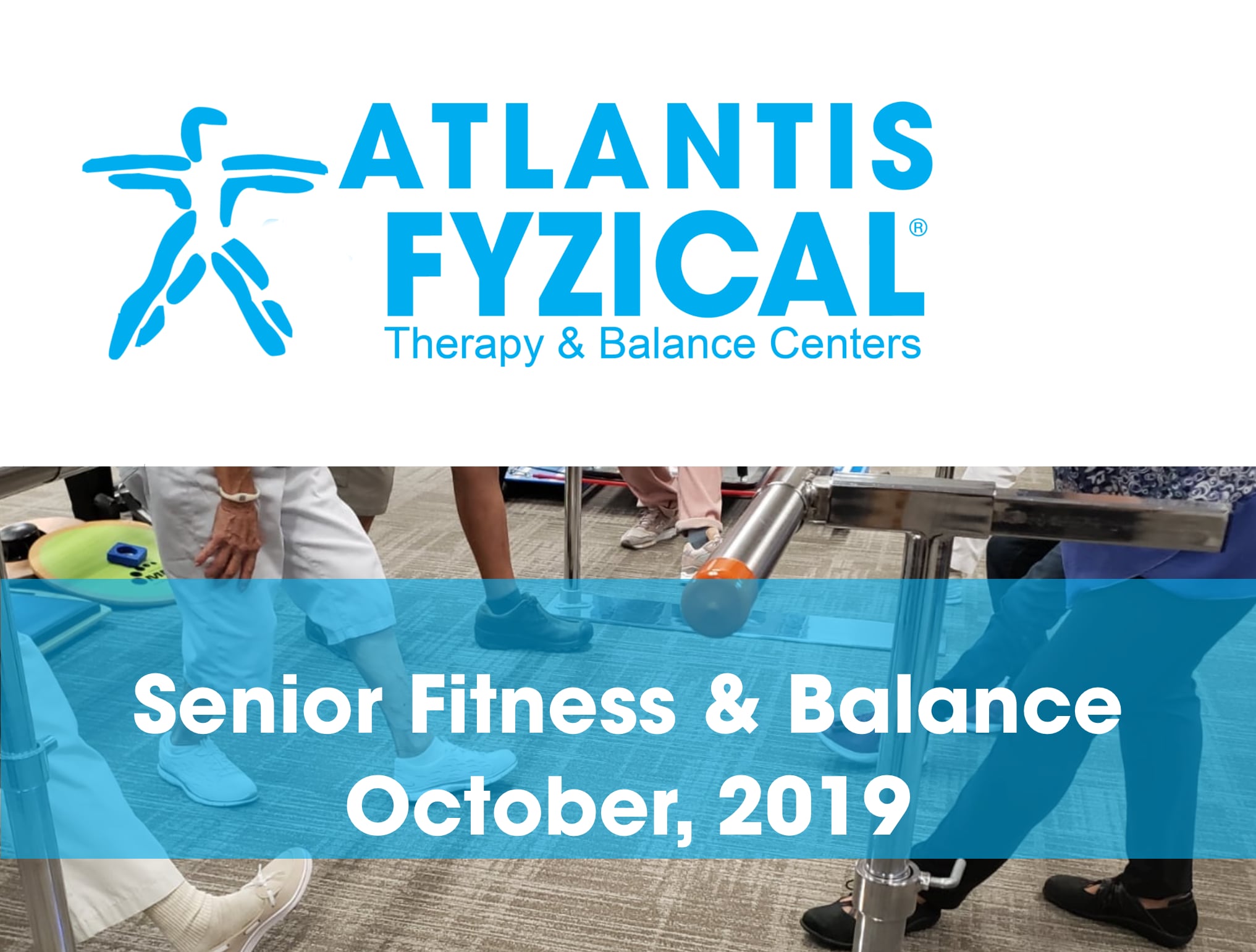 ATLANTIS
FYZICAL®
Therapy & Balance Centers

Senior Fitness & Balance
October, 2019